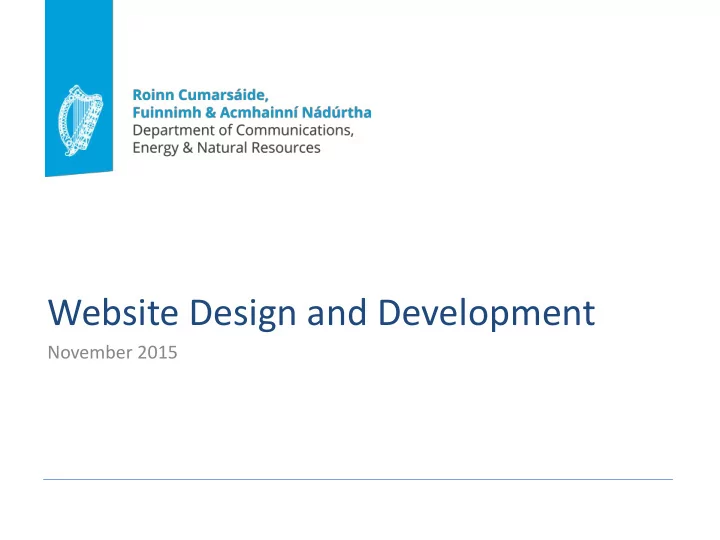 Roinn Cumarsáide,
Fuinnimh & Acmhainní Nádúrtha
Department of Communications,
Energy & Natural Resources

Website Design and Development

November 2015